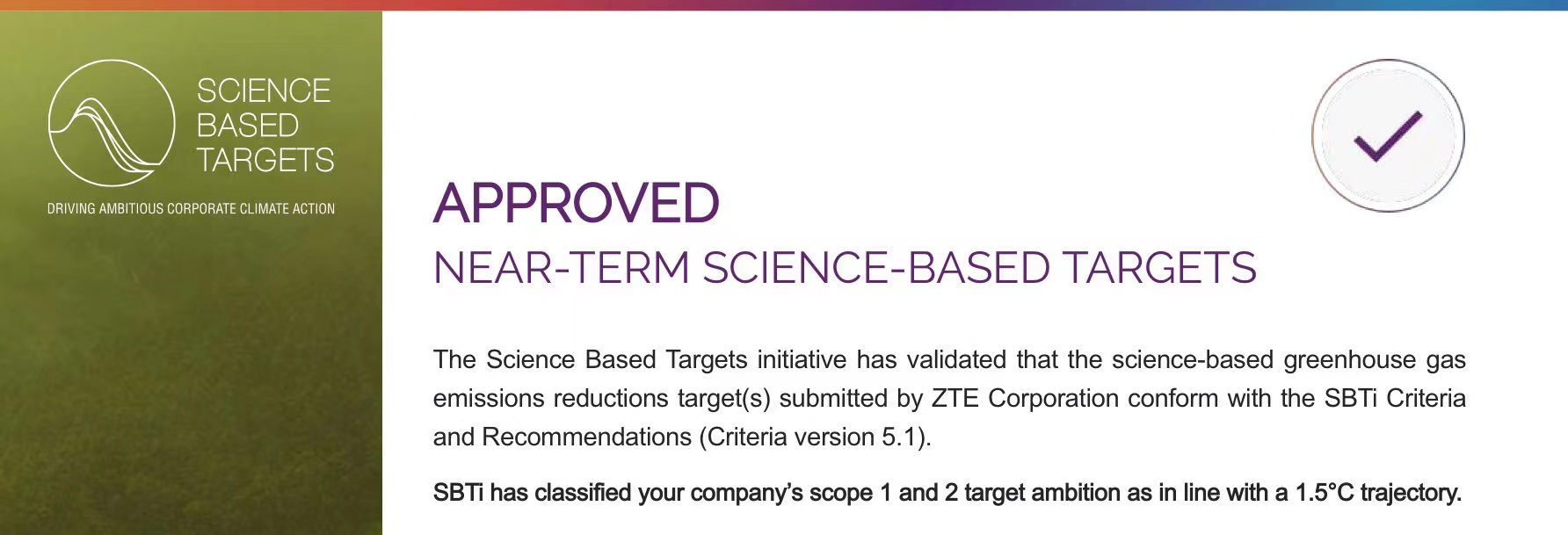 SCIENCE BASED TARGETS

DRIVING AMBITIOUS CORPORATE CLIMATE ACTION

APPROVED

NEAR-TERM SCIENCE-BASED TARGETS

The Science Based Targets initiative has validated that the science-based greenhouse gas emissions reductions target(s) submitted by ZTE Corporation conform with the SBTi Criteria and Recommendations (Criteria version 5.1).

SBTi has classified your company's scope 1 and 2 target ambition as in line with a 1.5°C trajectory.